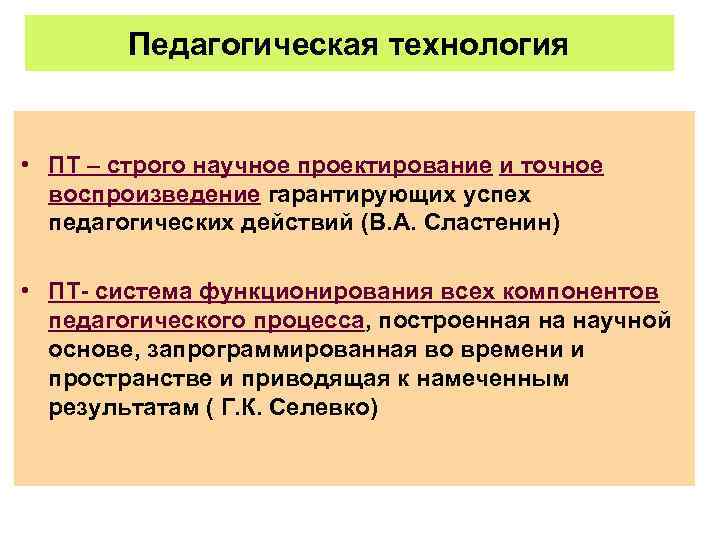 Педагогическая технология

• ПТ – строго научное проектирование и точное воспроизведение гарантирующих успех педагогических действий (В.А. Сластенин)

• ПТ- система функционирования всех компонентов педагогического процесса, построенная на научной основе, запрограммированная во времени и пространстве и приводящая к намеченным результатам ( Г.К. Селевко)